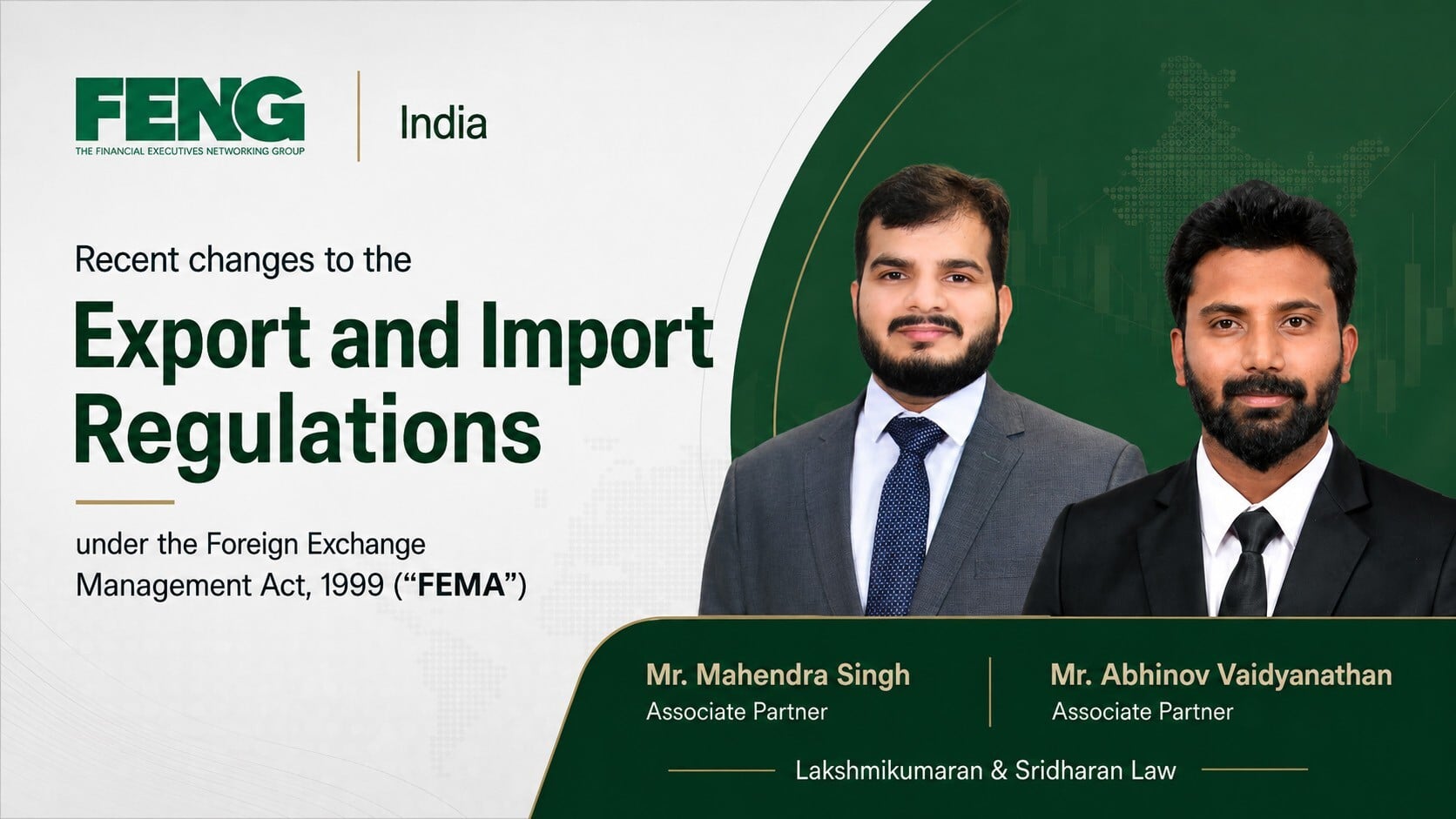 FENG
THE FINANCIAL EXECUTIVES NETWORKING GROUP

India

Recent changes to the

Export and Import Regulations

under the Foreign Exchange Management Act, 1999 (“FEMA”)

Mr. Mahendra Singh
Associate Partner

Mr. Abhinov Vaidyanathan
Associate Partner

Lakshmikumaran & Sridharan Law